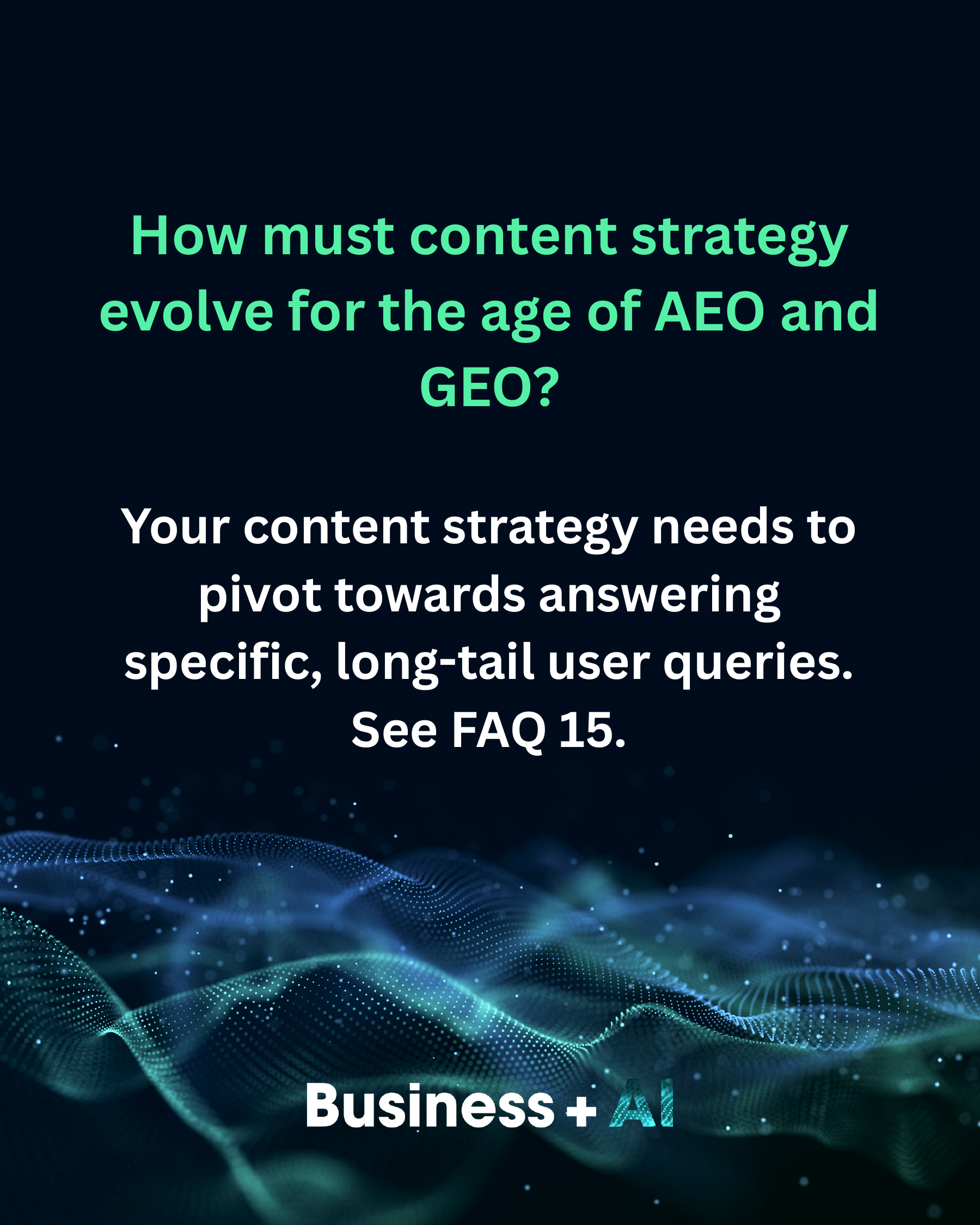 How must content strategy evolve for the age of AEO and GEO?

Your content strategy needs to pivot towards answering specific, long-tail user queries. See FAQ 15.

Business + AI